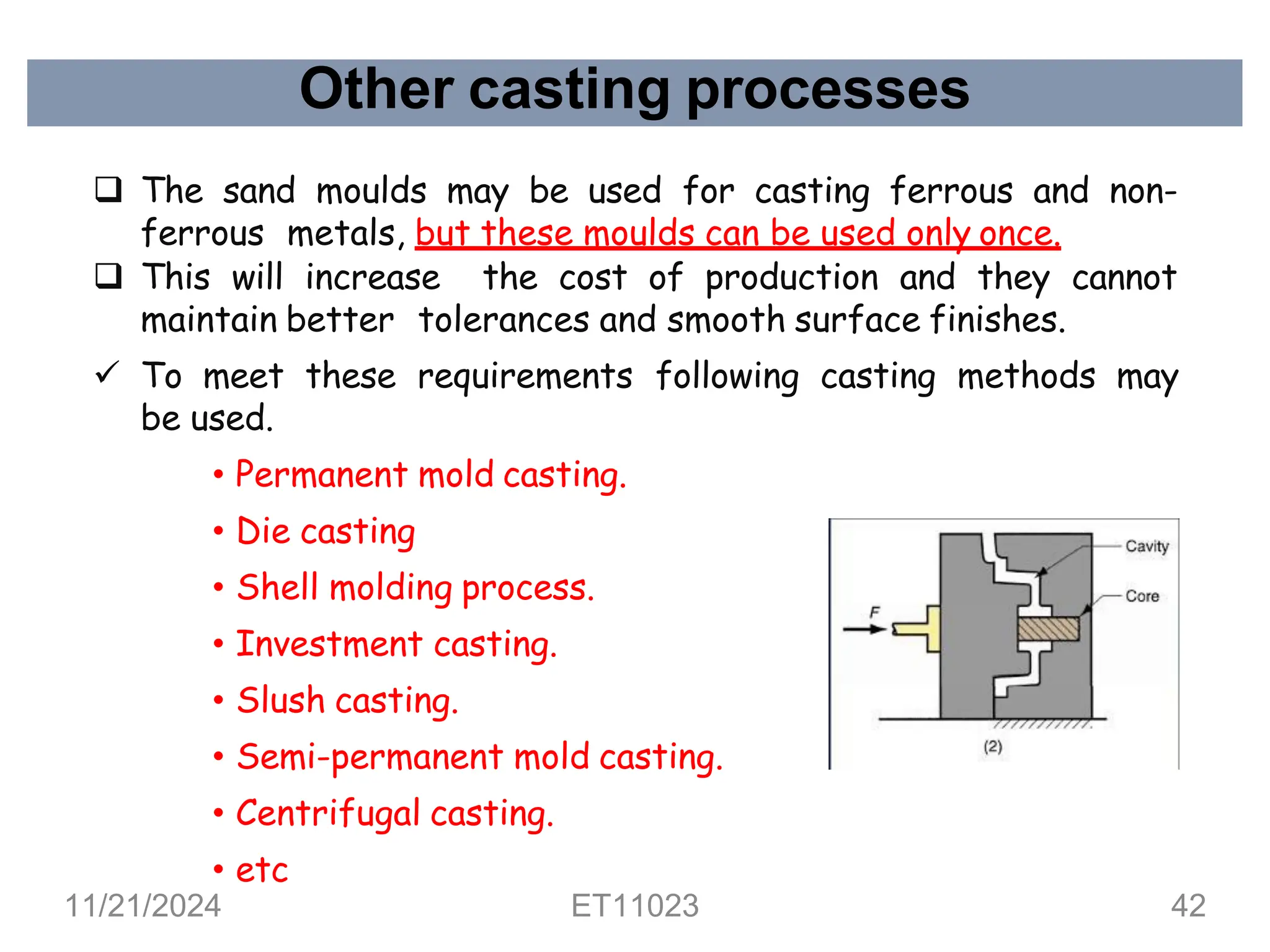 Other casting processes

❑ The sand moulds may be used for casting ferrous and non-ferrous metals, but these moulds can be used only once.

❑ This will increase the cost of production and they cannot maintain better tolerances and smooth surface finishes.

✓ To meet these requirements following casting methods may be used.

• Permanent mold casting.
• Die casting
• Shell molding process.
• Investment casting.
• Slush casting.
• Semi-permanent mold casting.
• Centrifugal casting.
• etc

Cavity
Core
F
(2)

11/21/2024
ET11023
42